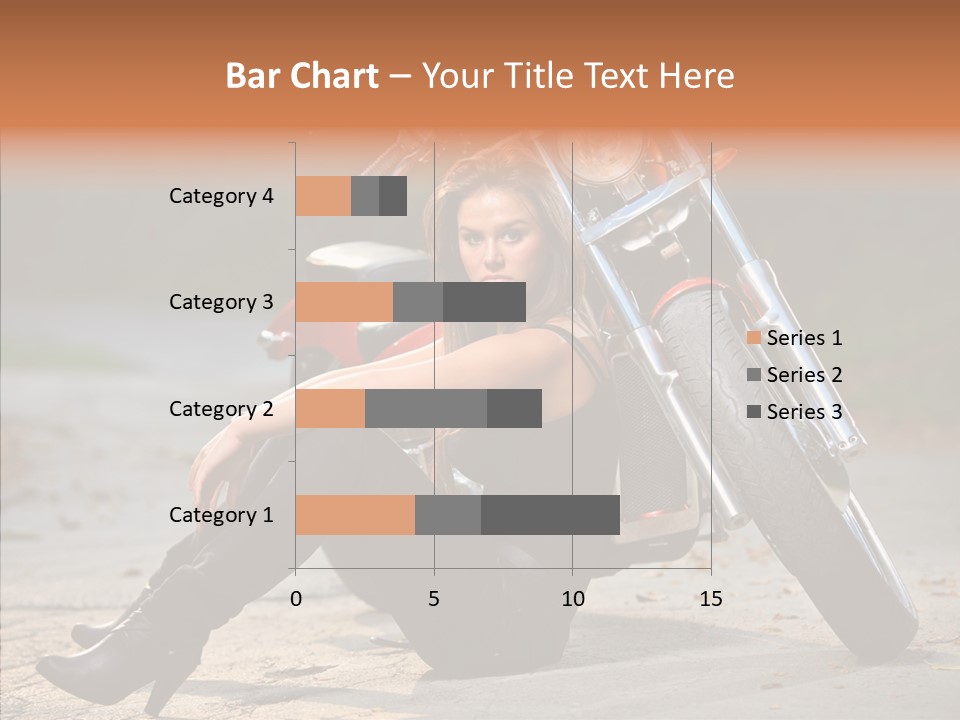 Bar Chart – Your Title Text Here

Category 4
Category 3
Category 2
Category 1

0
5
10
15

Series 1
Series 2
Series 3